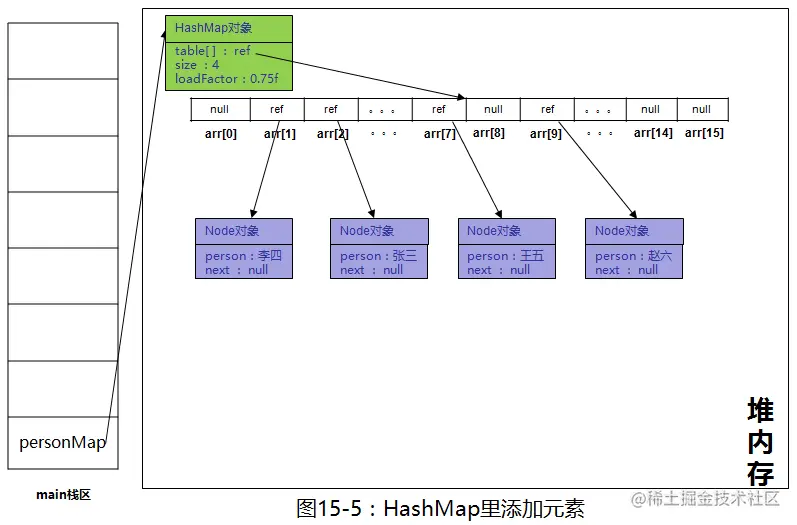 HashMap对象
table[ ] : ref
size : 4
loadFactor : 0.75f

| null | ref | ref | 。。。 | ref | null | ref | 。。。 | null | null |
|---|---|---|---|---|---|---|---|---|---|
| arr[0] | arr[1] | arr[2] | 。。。 | arr[7] | arr[8] | arr[9] | 。。。 | arr[14] | arr[15] |

Node对象
person : 李四
next : null

Node对象
person : 张三
next : null

Node对象
person : 王五
next : null

Node对象
person : 赵六
next : null

personMap

main栈区

堆内存

图15-5：HashMap里添加元素

@稀土掘金技术社区